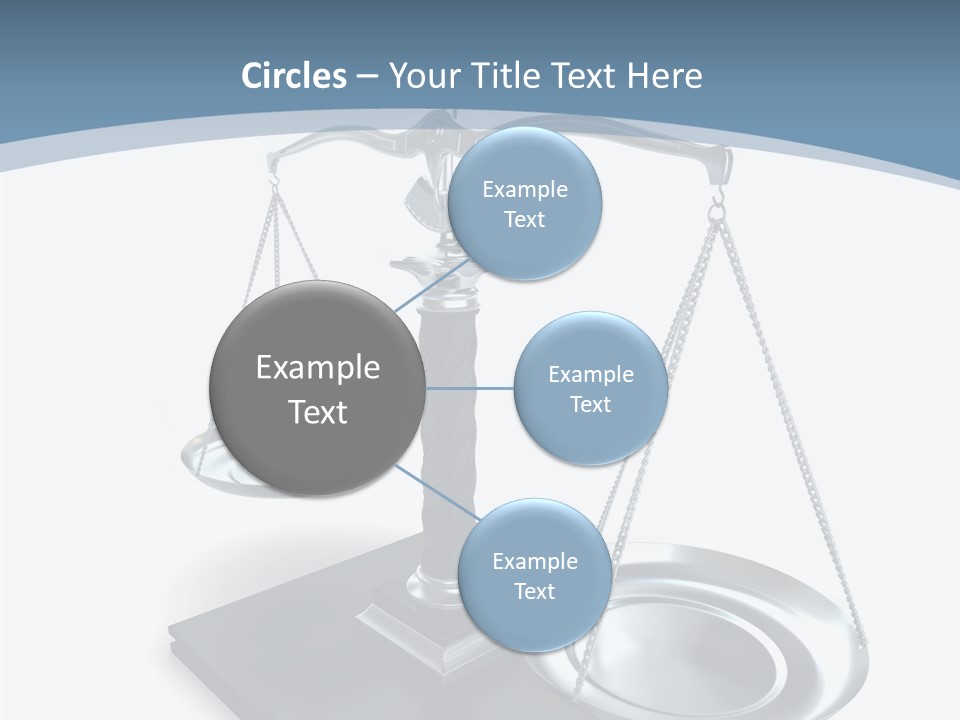 Circles – Your Title Text Here

Example Text

Example Text

Example Text

Example Text